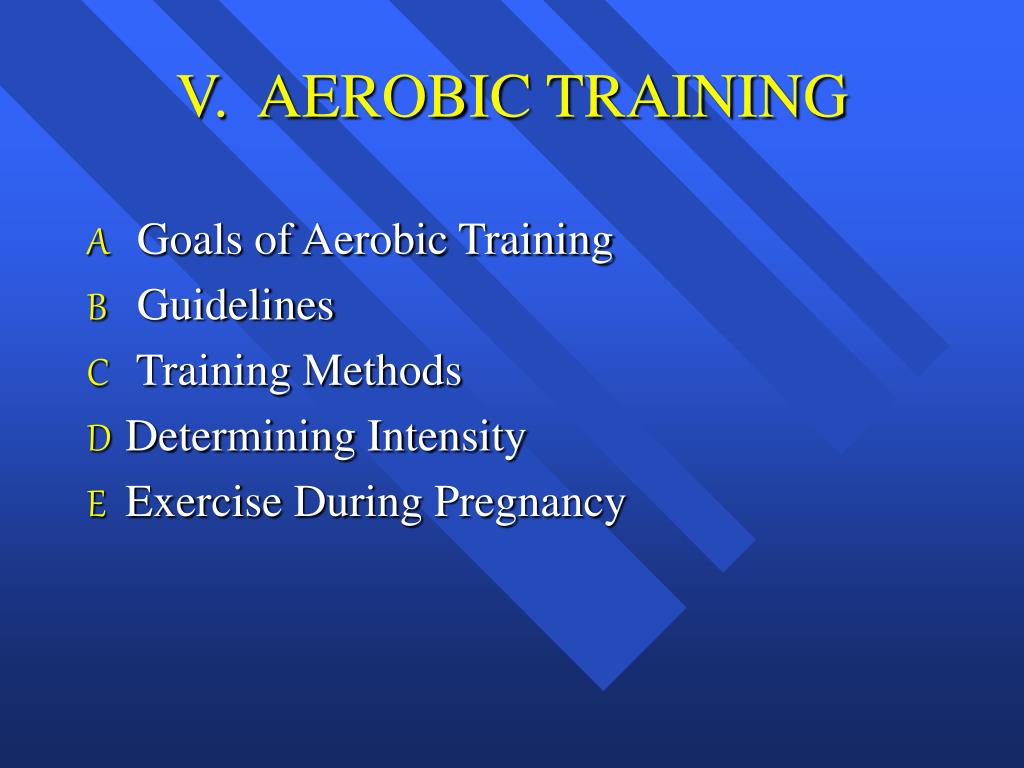 V. AEROBIC TRAINING

A Goals of Aerobic Training

B Guidelines

C Training Methods

D Determining Intensity

E Exercise During Pregnancy